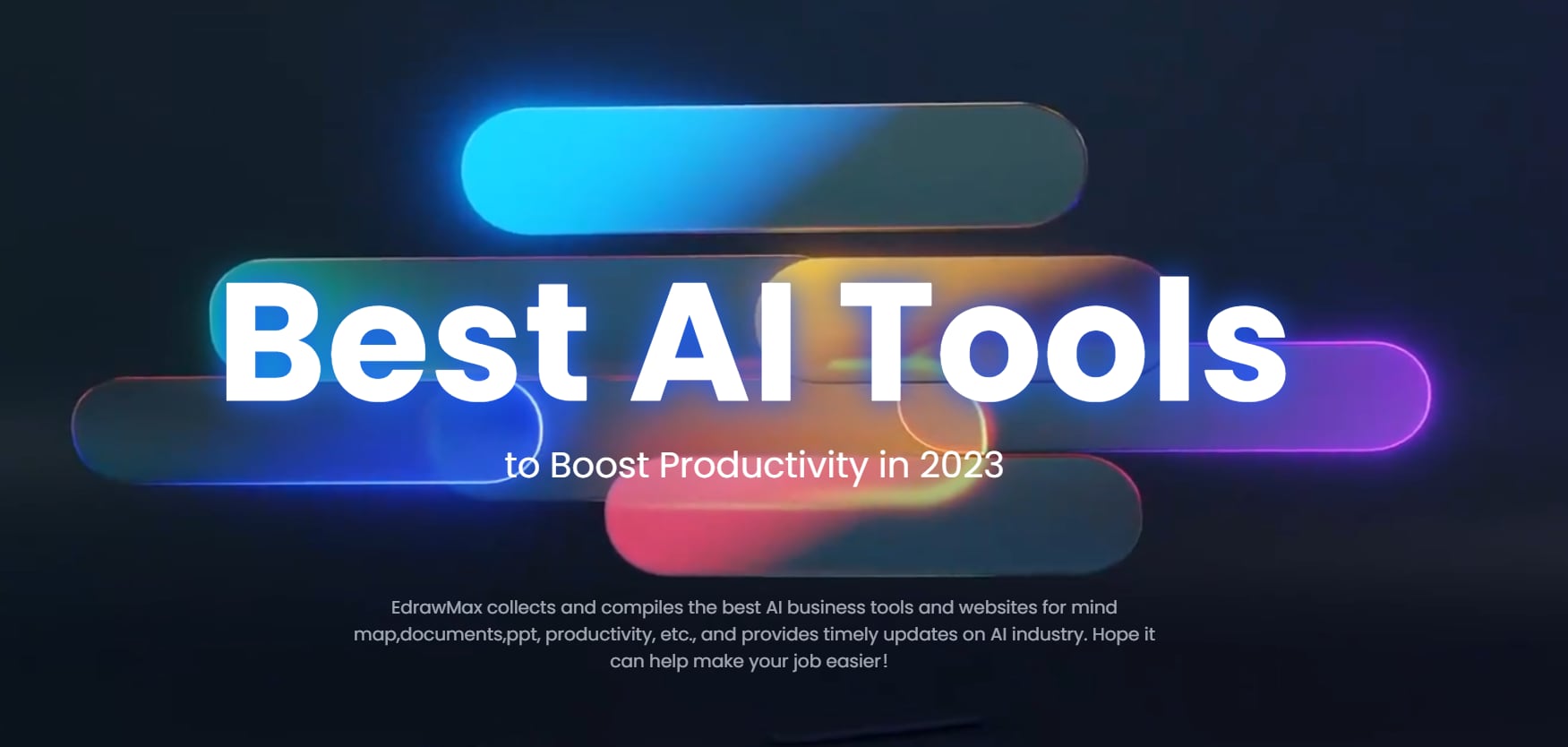 Best AI Tools

to Boost Productivity in 2023

EdrawMax collects and compiles the best AI business tools and websites for mind map,documents,ppt, productivity, etc., and provides timely updates on AI industry. Hope it can help make your job easier!